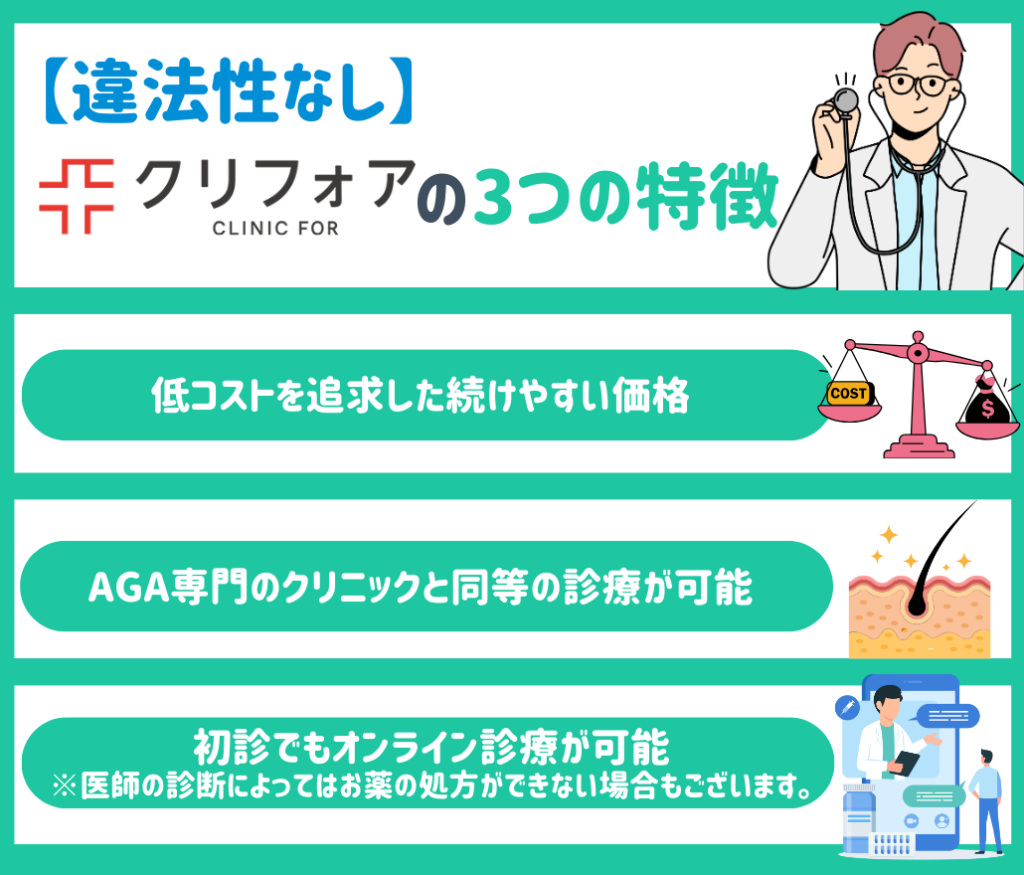 【違法性なし】

クリフォア
CLINIC FOR
の3つの特徴

低コストを追求した続けやすい価格

COST

$

AGA専門のクリニックと同等の診療が可能

初診でもオンライン診療が可能
※医師の診断によってはお薬の処方ができない場合もございます。